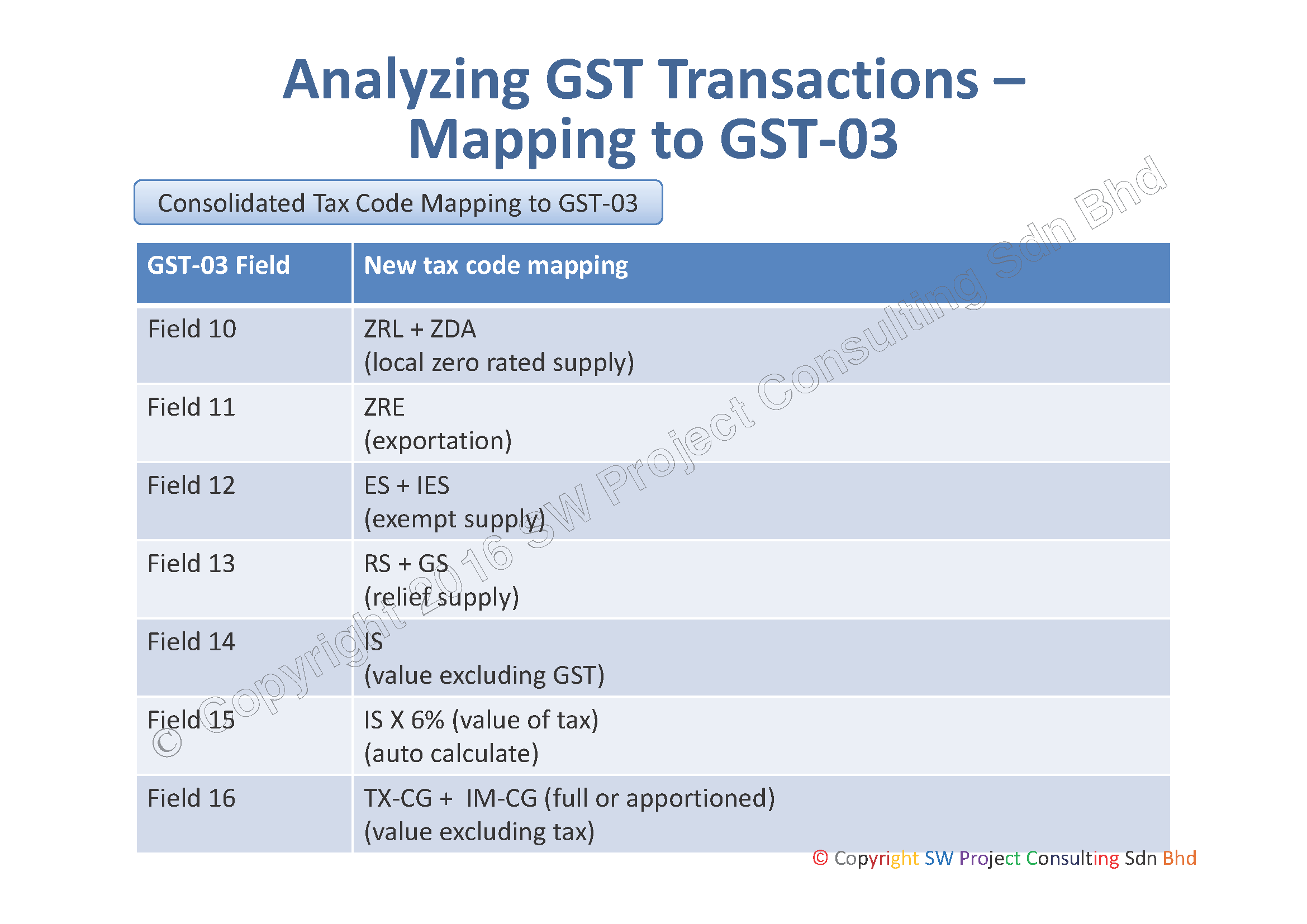 Analyzing GST Transactions – Mapping to GST-03

Consolidated Tax Code Mapping to GST-03

| GST-03 Field | New tax code mapping |
|---|---|
| Field 10 | ZRL + ZDA (local zero rated supply) |
| Field 11 | ZRE (exportation) |
| Field 12 | ES + IES (exempt supply) |
| Field 13 | RS + GS (relief supply) |
| Field 14 | IS (value excluding GST) |
| Field 15 | IS X 6% (value of tax) (auto calculate) |
| Field 16 | TX-CG + IM-CG (full or apportioned) (value excluding tax) |

© Copyright 2016 SW Project Consulting Sdn Bhd

© Copyright SW Project Consulting Sdn Bhd